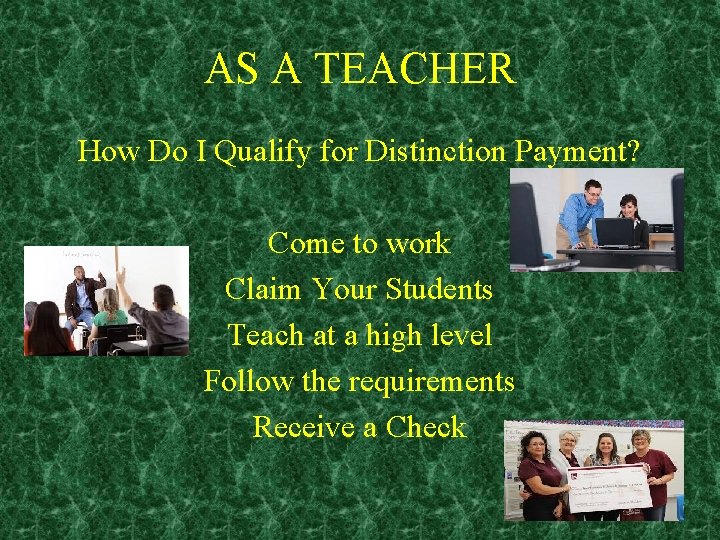 AS A TEACHER

How Do I Qualify for Distinction Payment?

Come to work

Claim Your Students

Teach at a high level

Follow the requirements

Receive a Check